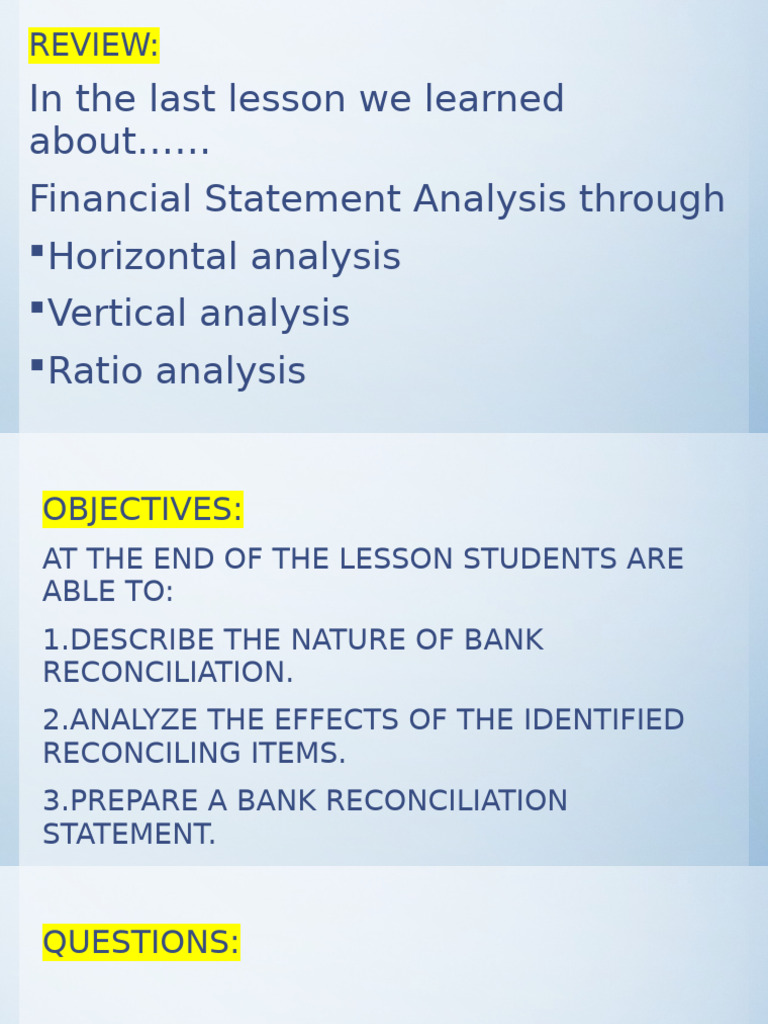 REVIEW:

In the last lesson we learned about……

Financial Statement Analysis through

▪Horizontal analysis

▪Vertical analysis

▪Ratio analysis

OBJECTIVES:

AT THE END OF THE LESSON STUDENTS ARE ABLE TO:

1.DESCRIBE THE NATURE OF BANK RECONCILIATION.

2.ANALYZE THE EFFECTS OF THE IDENTIFIED RECONCILING ITEMS.

3.PREPARE A BANK RECONCILIATION STATEMENT.

QUESTIONS: